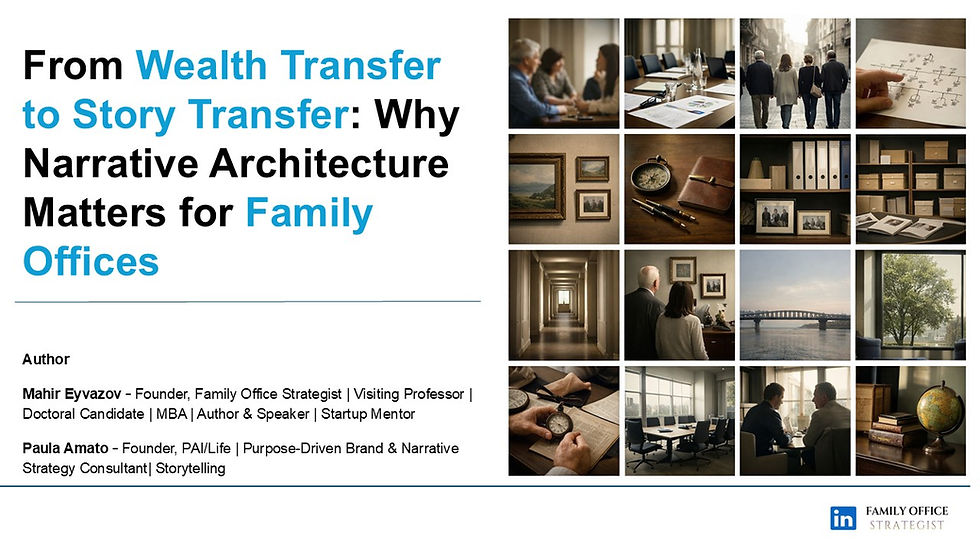 From Wealth Transfer to Story Transfer: Why Narrative Architecture Matters for Family Offices

Author

Mahir Eyvazov - Founder, Family Office Strategist | Visiting Professor | Doctoral Candidate | MBA | Author & Speaker | Startup Mentor

Paula Amato - Founder, PAI/Life | Purpose-Driven Brand & Narrative Strategy Consultant| Storytelling

in FAMILY OFFICE STRATEGIST